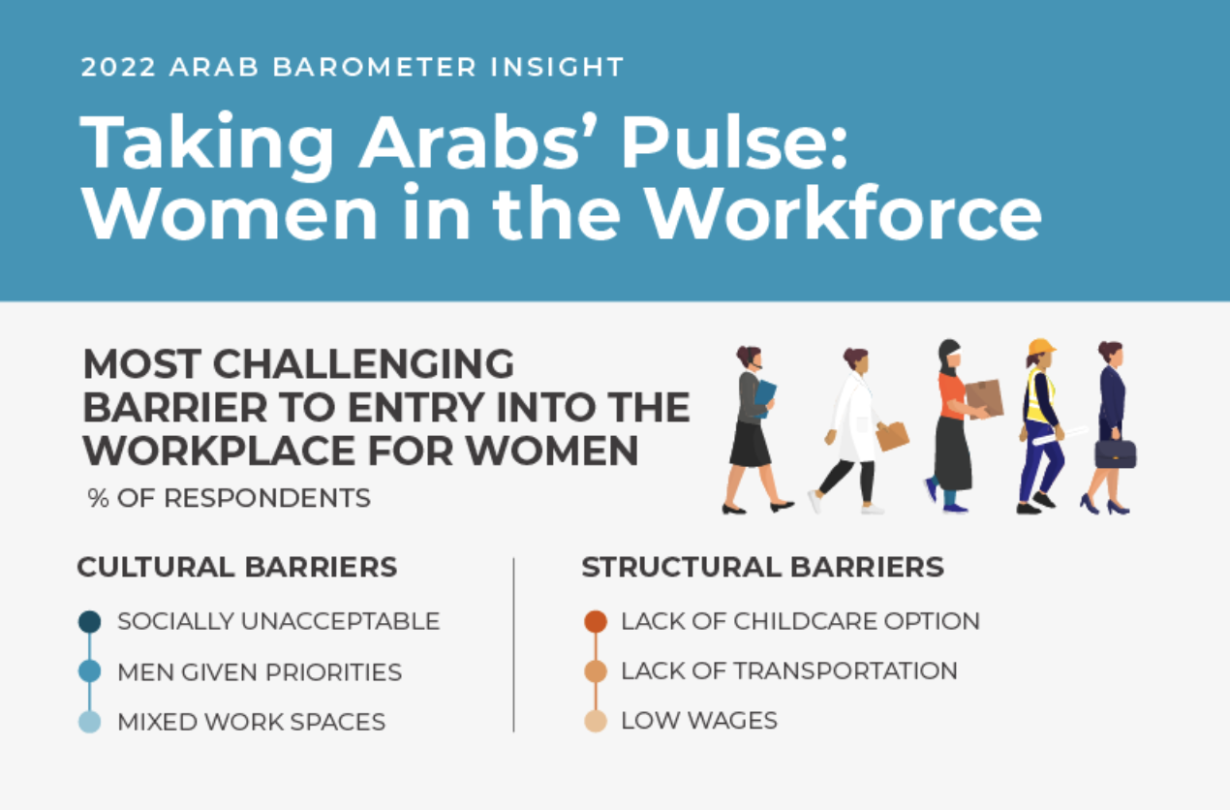 2022 ARAB BAROMETER INSIGHT

Taking Arabs' Pulse: Women in the Workforce

MOST CHALLENGING BARRIER TO ENTRY INTO THE WORKPLACE FOR WOMEN

% OF RESPONDENTS

CULTURAL BARRIERS

SOCIALLY UNACCEPTABLE

MEN GIVEN PRIORITIES

MIXED WORK SPACES

STRUCTURAL BARRIERS

LACK OF CHILDCARE OPTION

LACK OF TRANSPORTATION

LOW WAGES